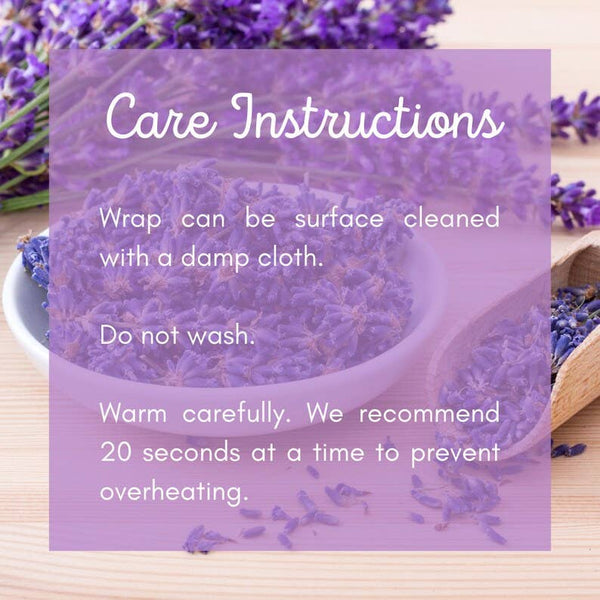 Care Instructions

Wrap can be surface cleaned with a damp cloth.

Do not wash.

Warm carefully. We recommend 20 seconds at a time to prevent overheating.